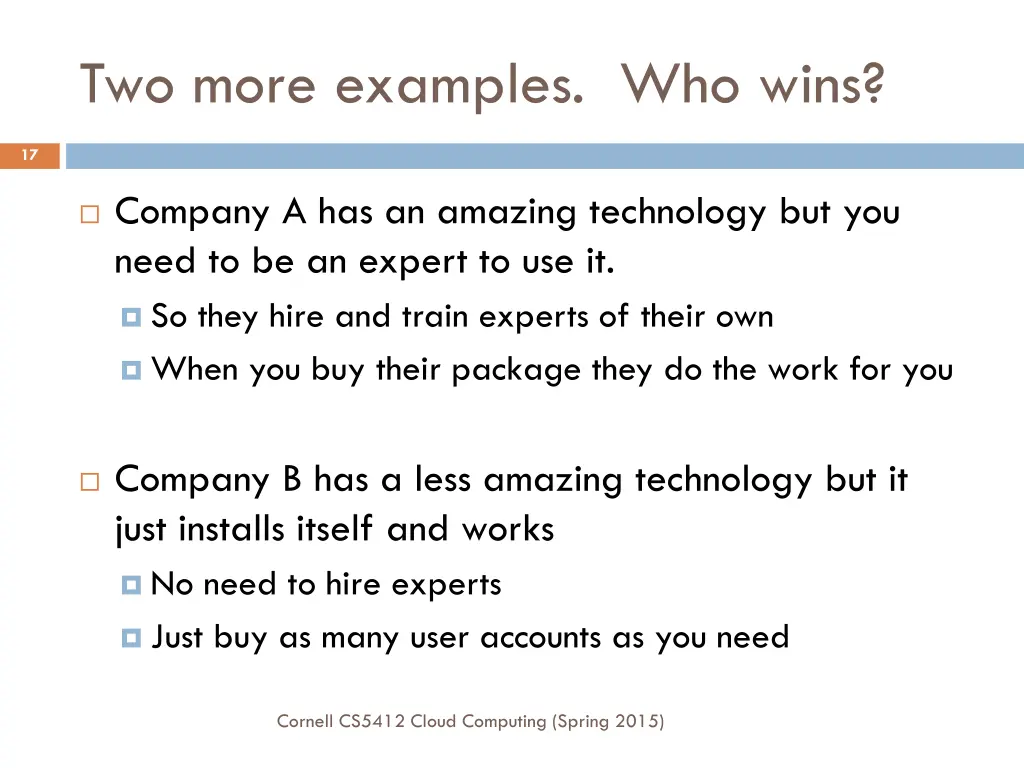 Two more examples. Who wins?

17

Company A has an amazing technology but you need to be an expert to use it.

So they hire and train experts of their own

When you buy their package they do the work for you

Company B has a less amazing technology but it just installs itself and works

No need to hire experts

Just buy as many user accounts as you need

Cornell CS5412 Cloud Computing (Spring 2015)